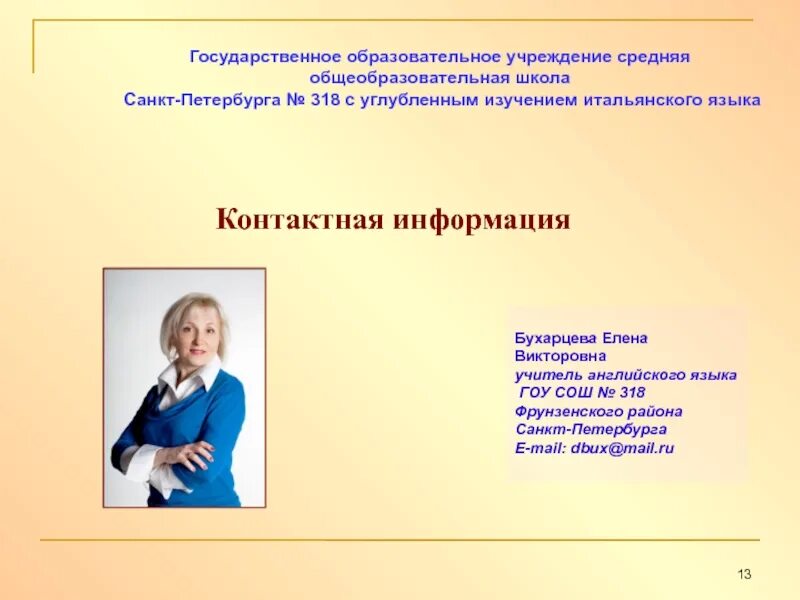 Государственное образовательное учреждение средняя общеобразовательная школа Санкт-Петербурга № 318 с углубленным изучением итальянского языка

Контактная информация

Бухарцева Елена Викторовна
учитель английского языка
ГОУ СОШ № 318
Фрунзенского района
Санкт-Петербурга
E-mail: dbux@mail.ru

13